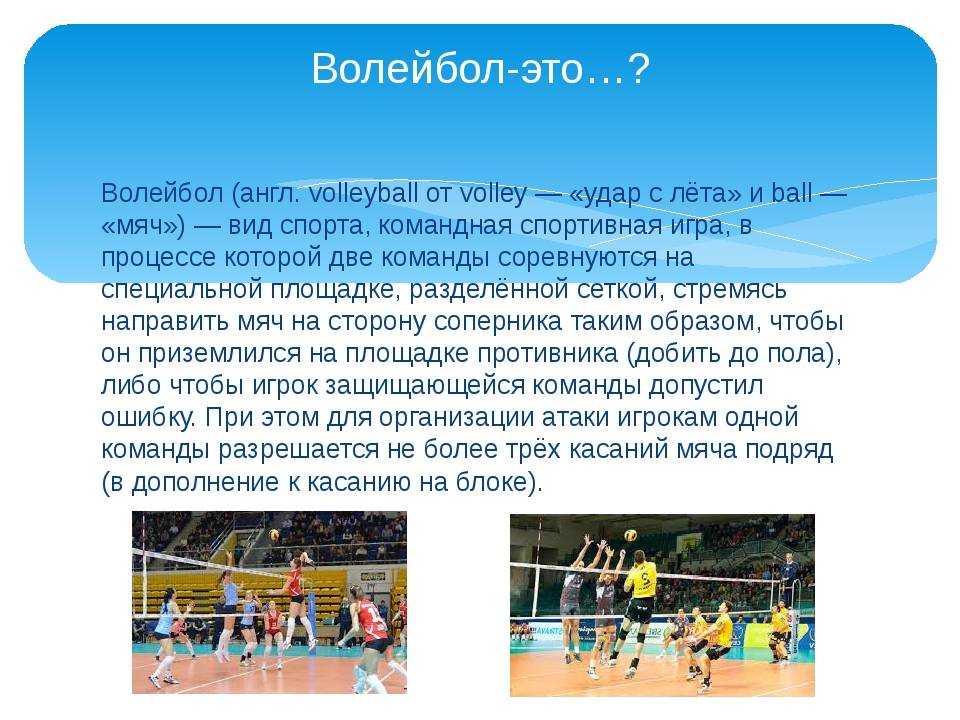 Волейбол-это…?

Волейбол (англ. volleyball от volley — «удар с лёта» и ball — «мяч») — вид спорта, командная спортивная игра, в процессе которой две команды соревнуются на специальной площадке, разделённой сеткой, стремясь направить мяч на сторону соперника таким образом, чтобы он приземлился на площадке противника (добить до пола), либо чтобы игрок защищающейся команды допустил ошибку. При этом для организации атаки игрокам одной команды разрешается не более трёх касаний мяча подряд (в дополнение к касанию на блоке).